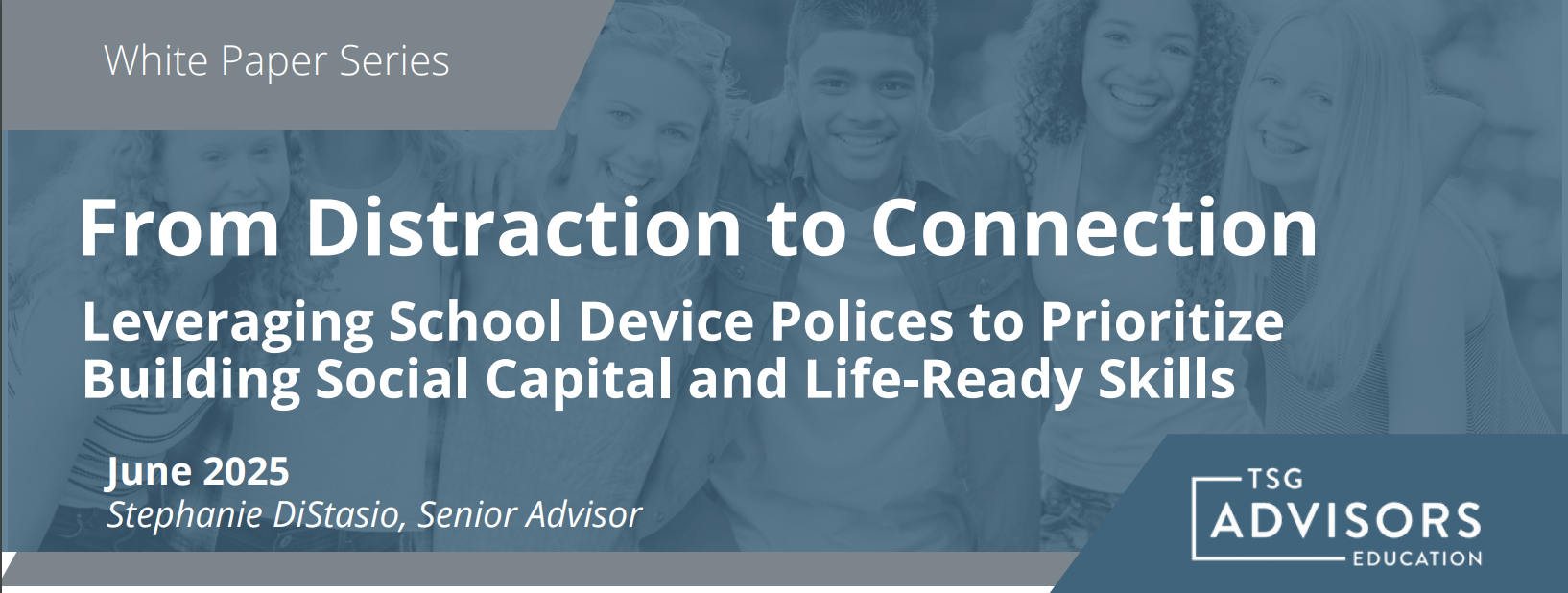 White Paper Series

From Distraction to Connection

Leveraging School Device Polices to Prioritize Building Social Capital and Life-Ready Skills

June 2025
Stephanie DiStasio, Senior Advisor

TSG
ADVISORS
EDUCATION